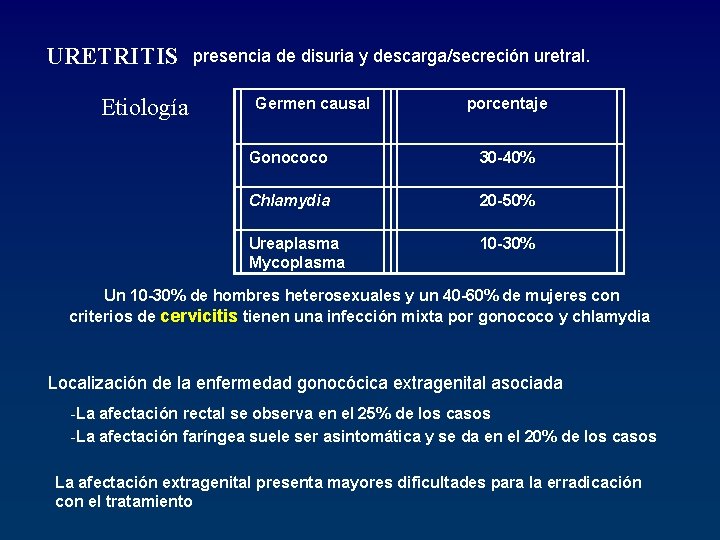 URETRITIS presencia de disuria y descarga/secreción uretral.

Etiología

| Germen causal | porcentaje |
|---|---|
| Gonococo | 30-40% |
| Chlamydia | 20-50% |
| Ureaplasma Mycoplasma | 10-30% |

Un 10-30% de hombres heterosexuales y un 40-60% de mujeres con criterios de cervicitis tienen una infección mixta por gonococo y chlamydia

Localización de la enfermedad gonocócica extragenital asociada

-La afectación rectal se observa en el 25% de los casos

-La afectación faríngea suele ser asintomática y se da en el 20% de los casos

La afectación extragenital presenta mayores dificultades para la erradicación con el tratamiento